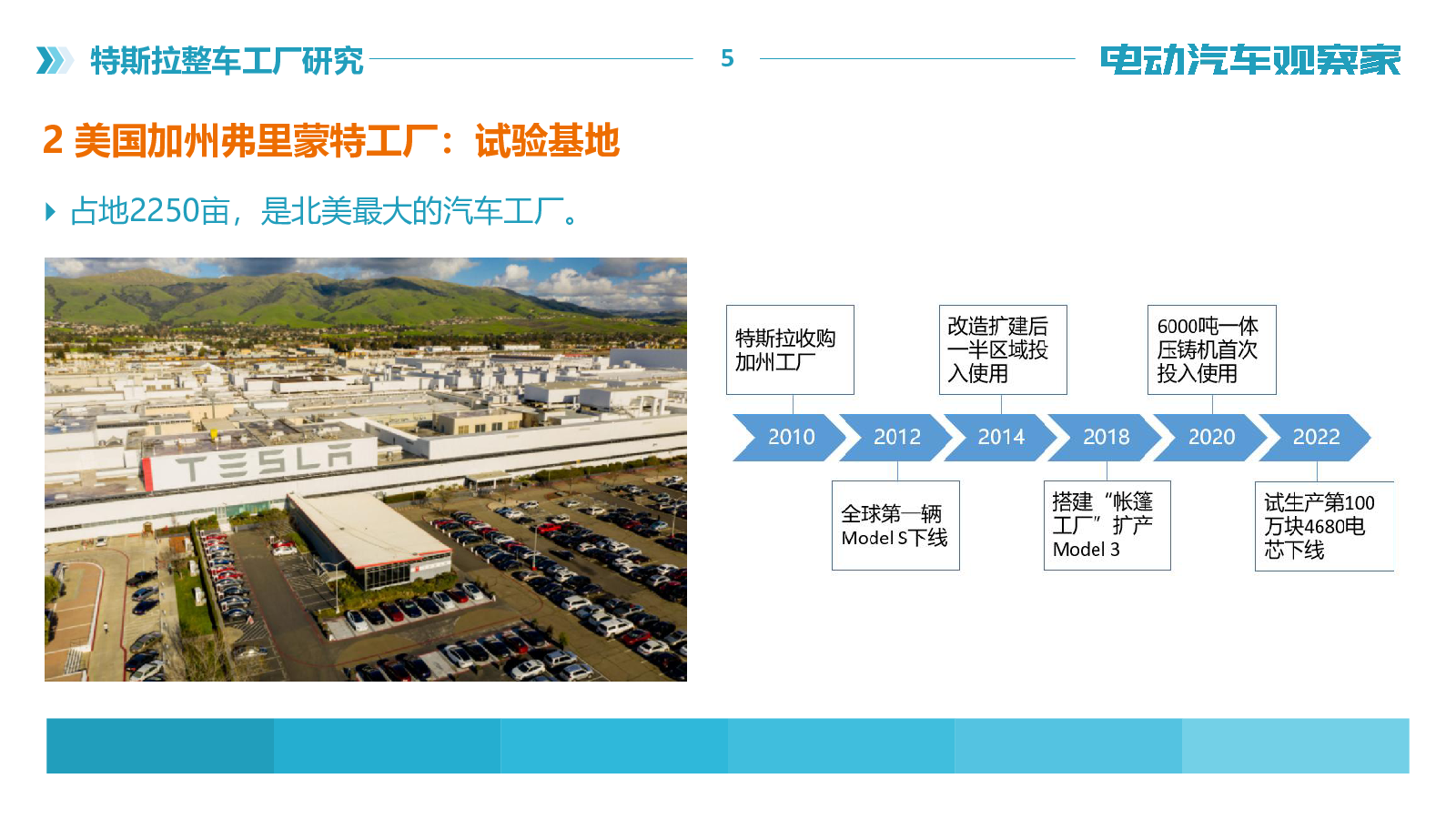 特斯拉整车工厂研究 5 电动汽车观察家

2 美国加州弗里蒙特工厂：试验基地

占地2250亩，是北美最大的汽车工厂。

TESLA

特斯拉收购加州工厂

改造扩建后一半区域投入使用

6000吨一体压铸机首次投入使用

2010 2012 2014 2018 2020 2022

全球第一辆Model S下线

搭建“帐篷工厂”扩产Model 3

试生产第100万块4680电芯下线